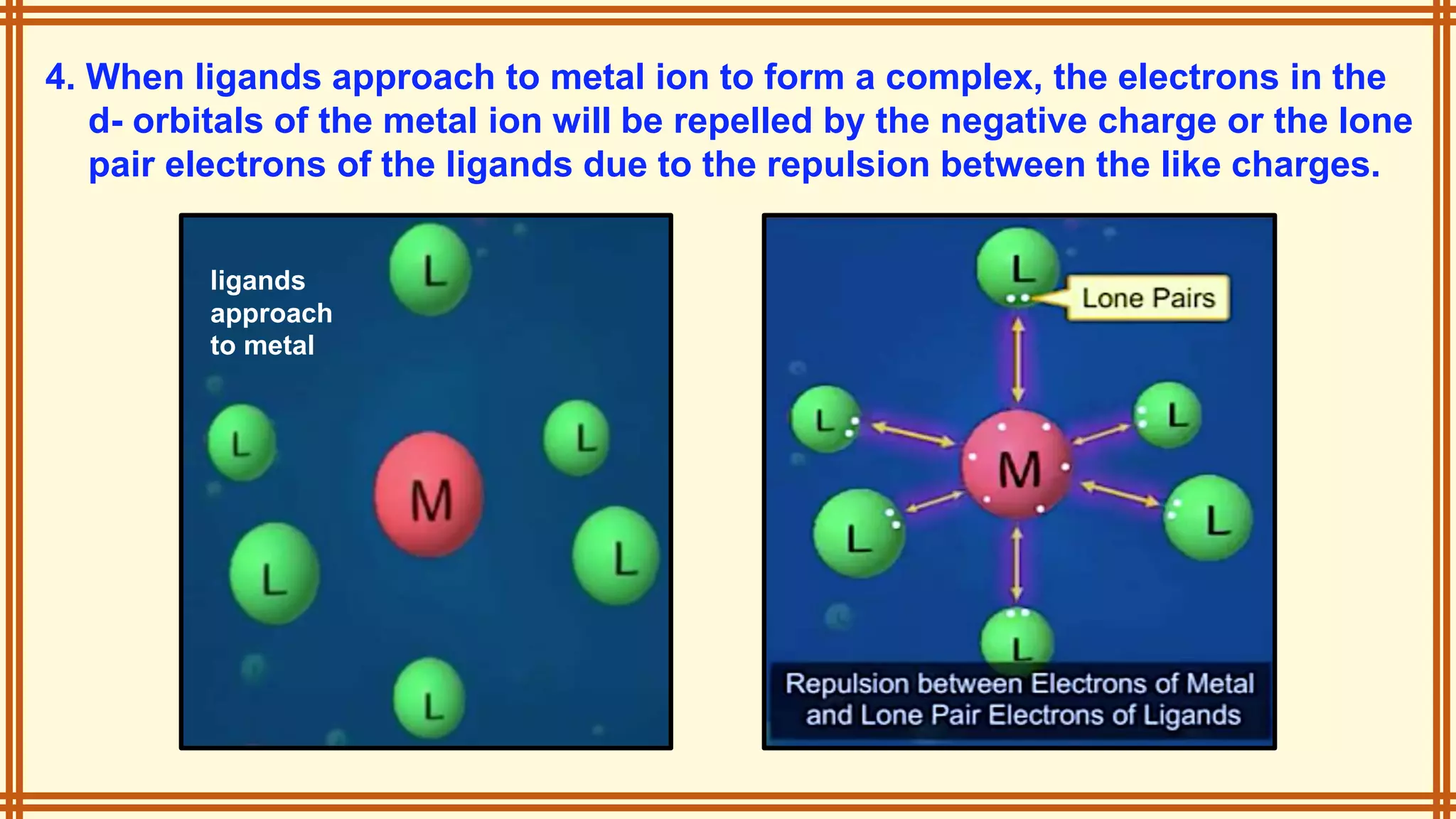 4. When ligands approach to metal ion to form a complex, the electrons in the d- orbitals of the metal ion will be repelled by the negative charge or the lone pair electrons of the ligands due to the repulsion between the like charges.

ligands approach to metal

L

L

L

M

L

L

L

L

Lone Pairs

L

L

M

L

L

L

Repulsion between Electrons of Metal and Lone Pair Electrons of Ligands